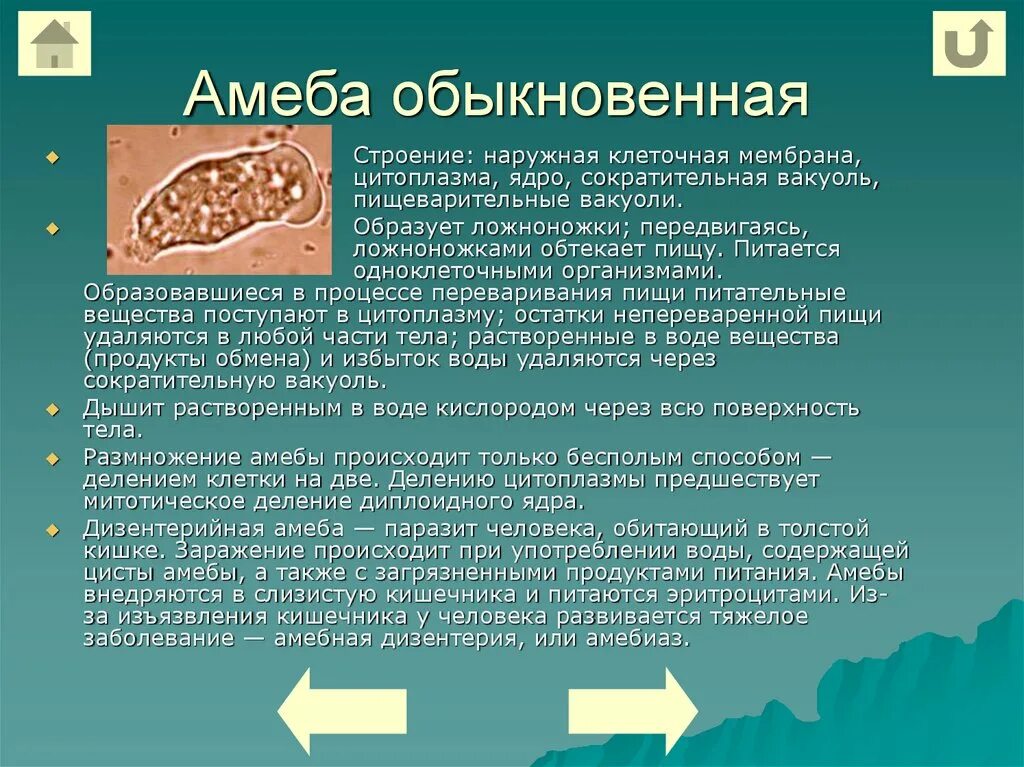 Амеба обыкновенная

Строение: наружная клеточная мембрана, цитоплазма, ядро, сократительная вакуоль, пищеварительные вакуоли.

Образует ложноножки; передвигаясь, ложноножками обтекает пищу. Питается одноклеточными организмами. Образовавшиеся в процессе переваривания пищи питательные вещества поступают в цитоплазму; остатки непереваренной пищи удаляются в любой части тела; растворенные в воде вещества (продукты обмена) и избыток воды удаляются через сократительную вакуоль.

Дышит растворенным в воде кислородом через всю поверхность тела.

Размножение амебы происходит только бесполым способом — делением клетки на две. Делению цитоплазмы предшествует митотическое деление диплоидного ядра.

Дизентерийная амеба — паразит человека, обитающий в толстой кишке. Заражение происходит при употреблении воды, содержащей цисты амебы, а также с загрязненными продуктами питания. Амебы внедряются в слизистую кишечника и питаются эритроцитами. Из-за изъязвления кишечника у человека развивается тяжелое заболевание — амебная дизентерия, или амебиаз.